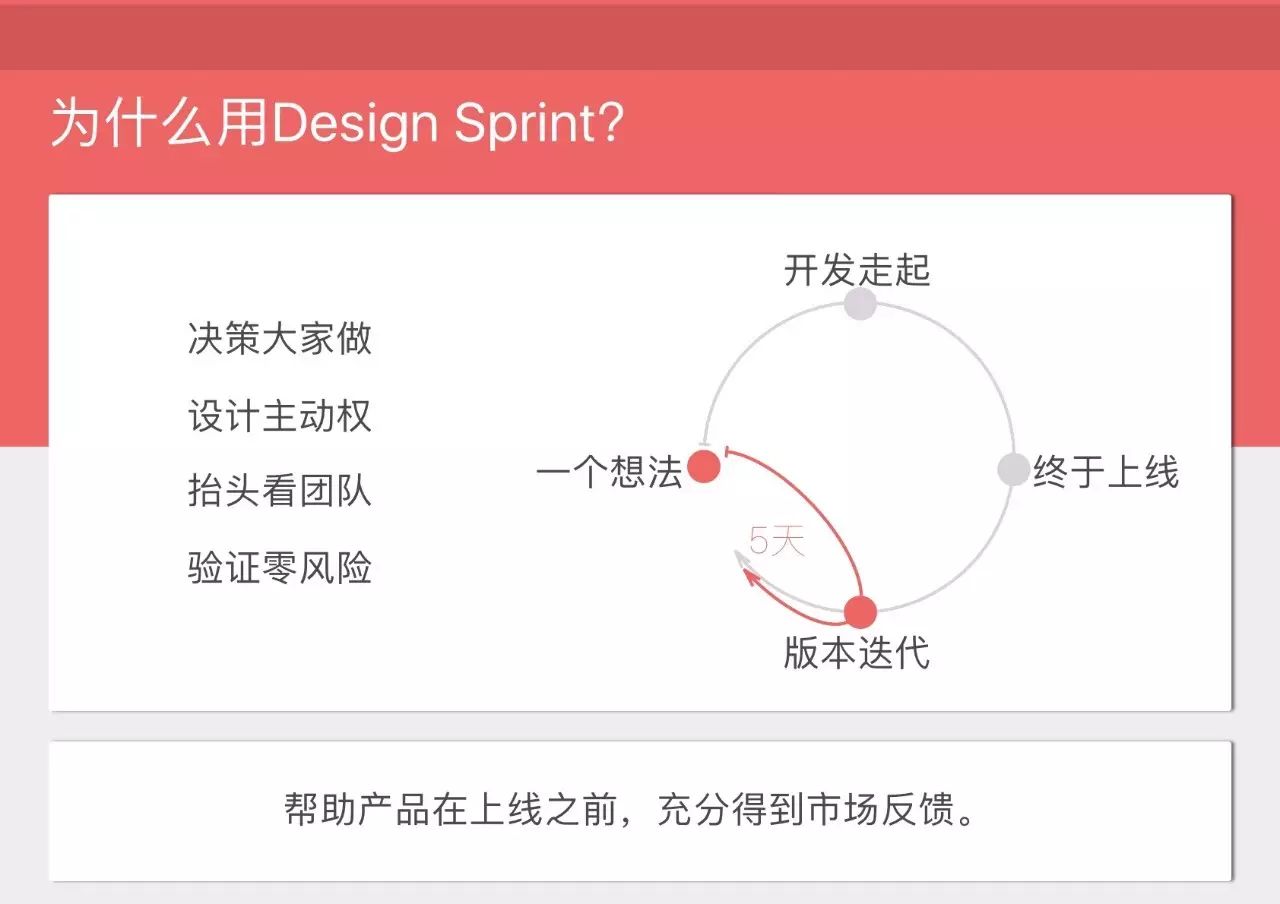 为什么用Design Sprint?

决策大家做

设计主动权

抬头看团队

验证零风险

开发走起

一个想法

终于上线

5天

版本迭代

帮助产品在上线之前，充分得到市场反馈。